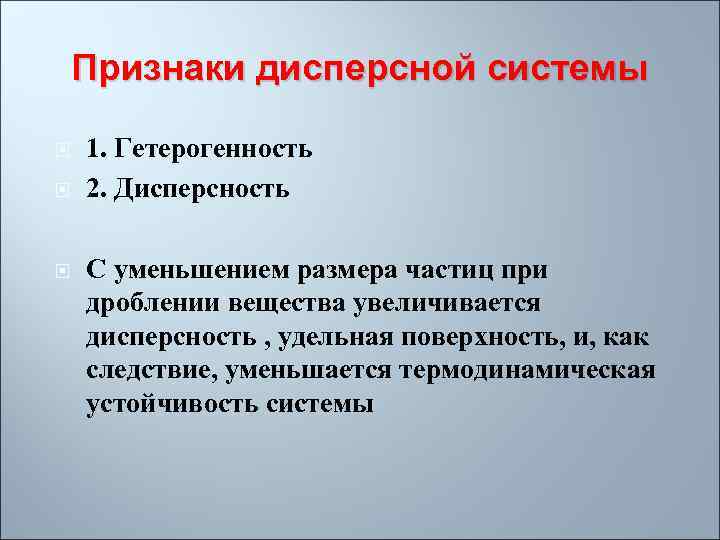 Признаки дисперсной системы

1. Гетерогенность
2. Дисперсность

С уменьшением размера частиц при дроблении вещества увеличивается дисперсность , удельная поверхность, и, как следствие, уменьшается термодинамическая устойчивость системы